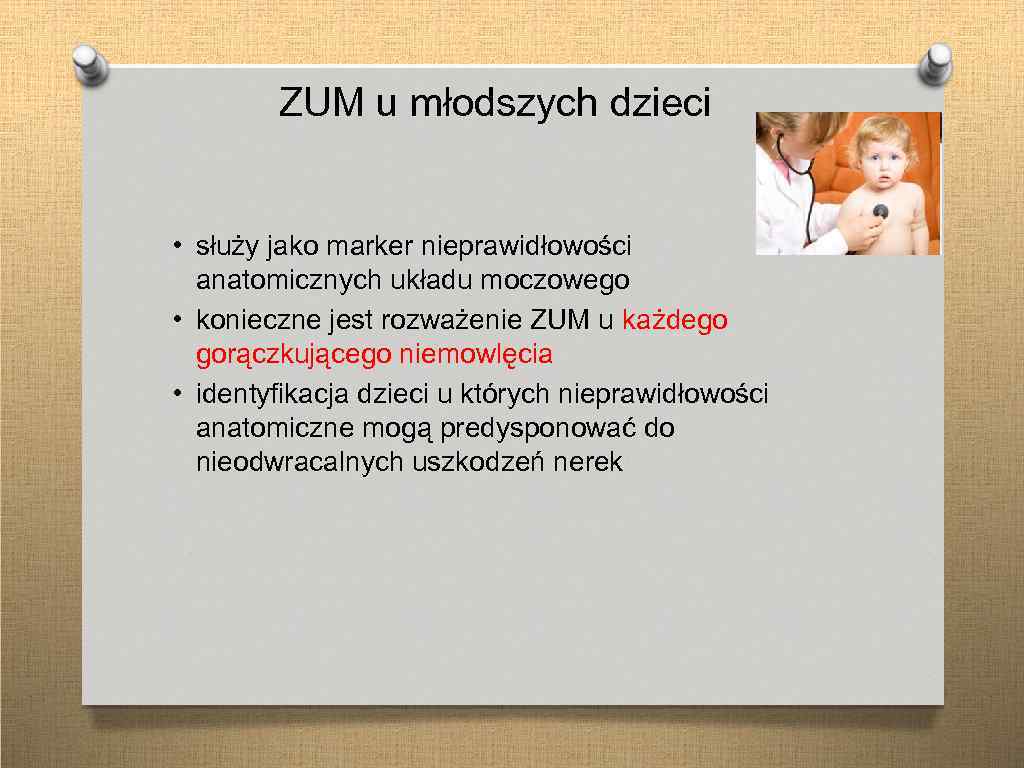 ZUM u młodszych dzieci

• służy jako marker nieprawidłowości anatomicznych układu moczowego
• konieczne jest rozważenie ZUM u każdego gorączkującego niemowlęcia
• identyfikacja dzieci u których nieprawidłowości anatomiczne mogą predysponować do nieodwracalnych uszkodzeń nerek